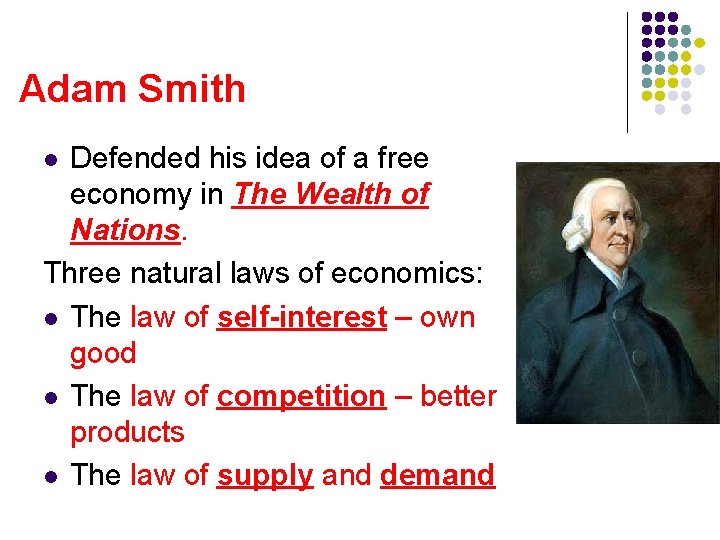 Adam Smith

- Defended his idea of a free economy in The Wealth of Nations.

Three natural laws of economics:

- The law of self-interest – own good
- The law of competition – better products
- The law of supply and demand